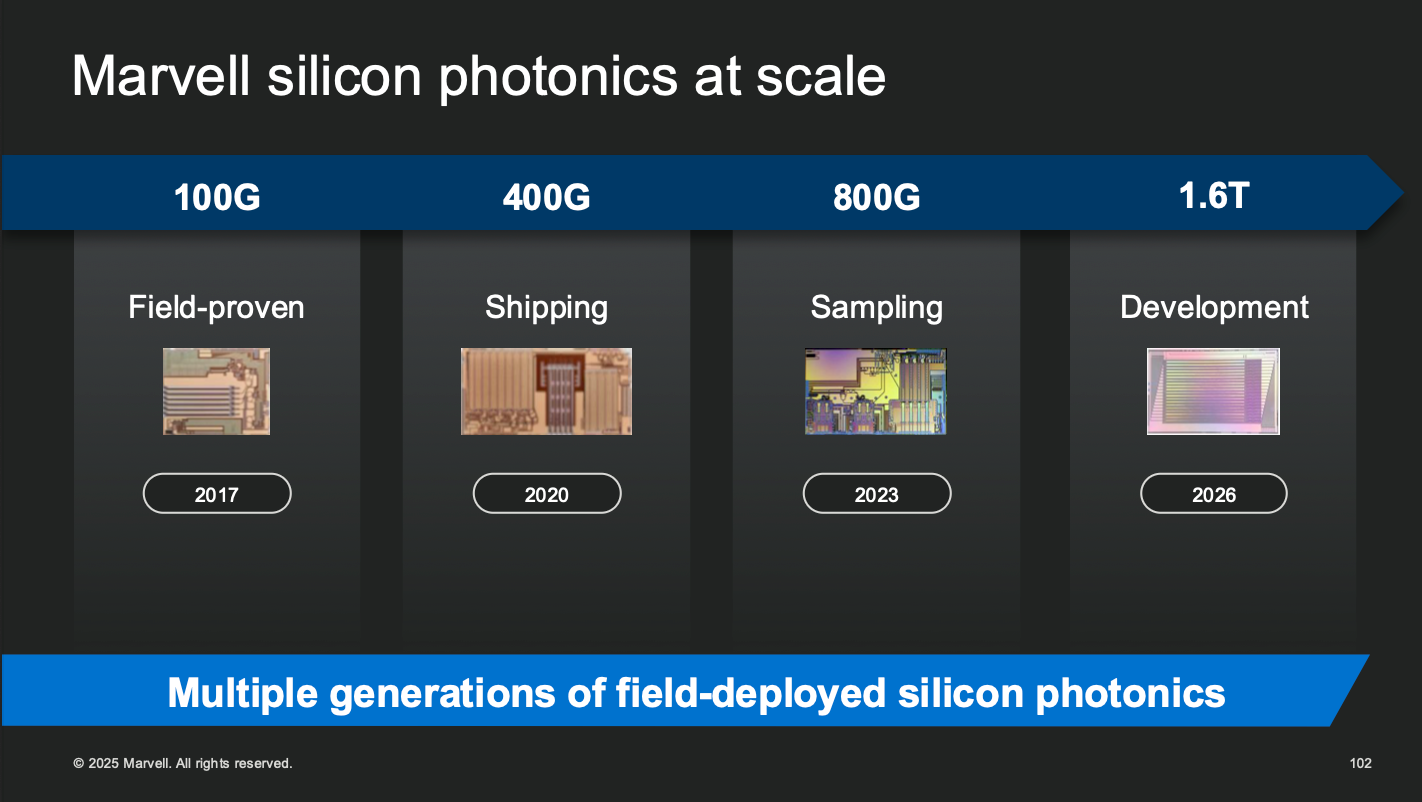 Marvell silicon photonics at scale

100G

Field-proven

2017

400G

Shipping

2020

800G

Sampling

2023

1.6T

Development

2026

Multiple generations of field-deployed silicon photonics

© 2025 Marvell. All rights reserved.

102